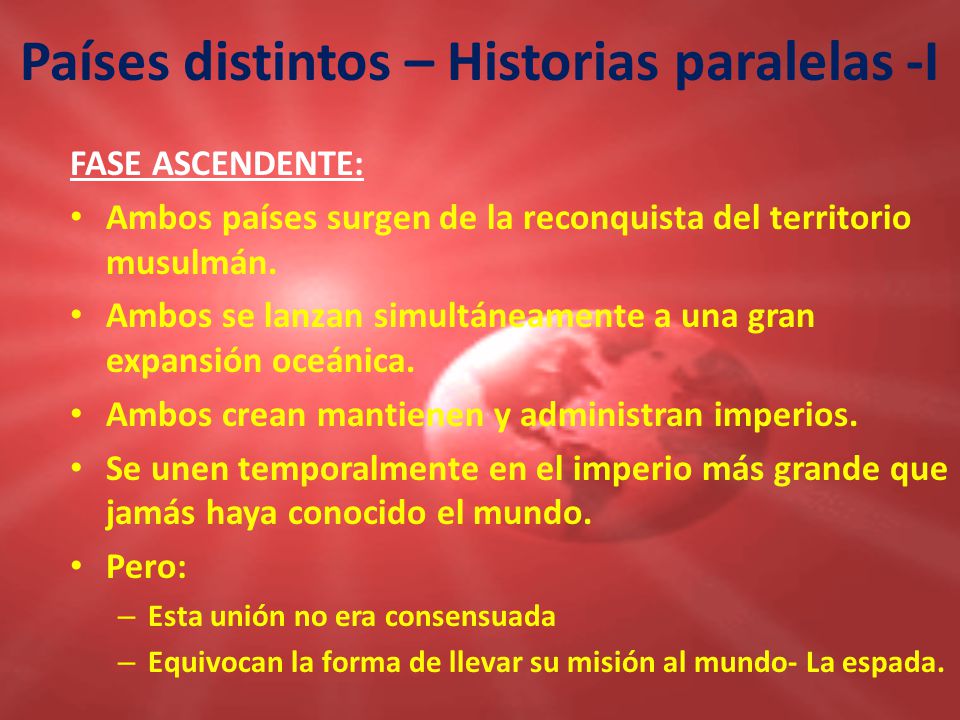 Países distintos – Historias paralelas -I

FASE ASCENDENTE:

• Ambos países surgen de la reconquista del territorio musulmán.
• Ambos se lanzan simultáneamente a una gran expansión oceánica.
• Ambos crean mantienen y administran imperios.
• Se unen temporalmente en el imperio más grande que jamás haya conocido el mundo.
• Pero:
 – Esta unión no era consensuada
 – Equivocan la forma de llevar su misión al mundo- La espada.